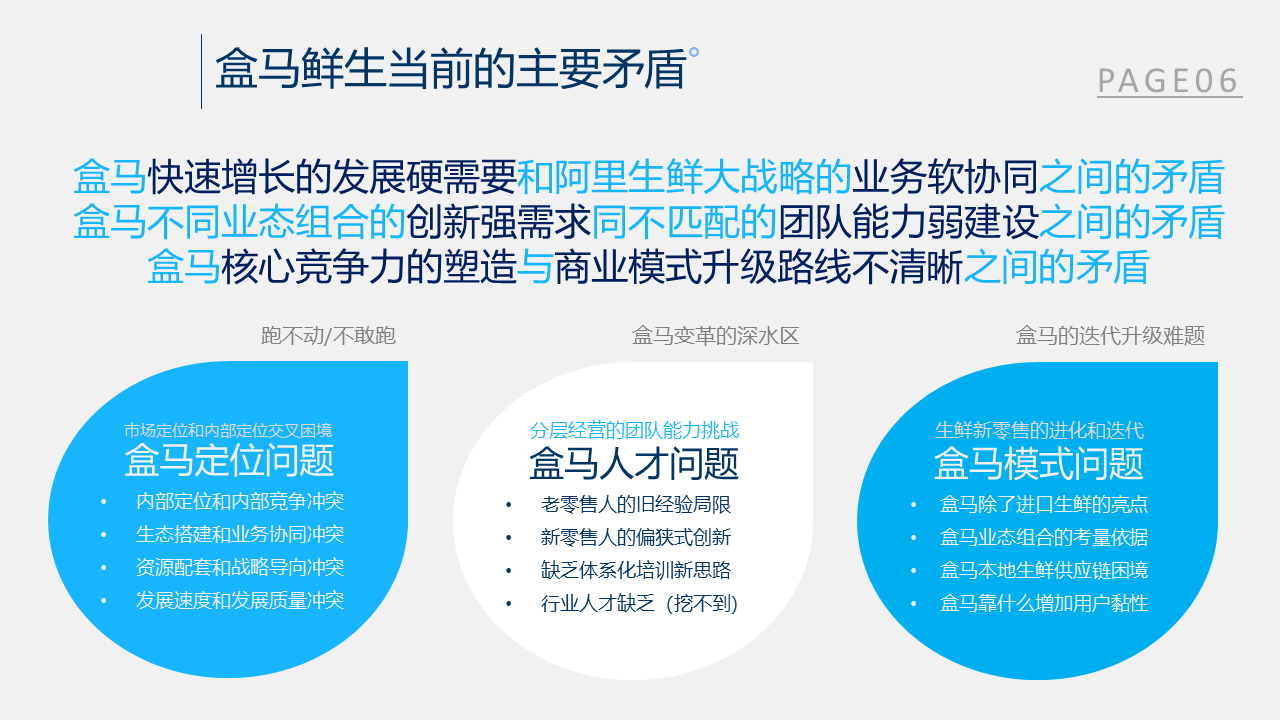 盒马鲜生当前的主要矛盾

PAGE06

盒马快速增长的发展硬需要和阿里生鲜大战略的业务软协同之间的矛盾
盒马不同业态组合的创新强需求同不匹配的团队能力弱建设之间的矛盾
盒马核心竞争力的塑造与商业模式升级路线不清晰之间的矛盾

跑不动/不敢跑

市场定位和内部定位交叉困境
盒马定位问题
• 内部定位和内部竞争冲突
• 生态搭建和业务协同冲突
• 资源配套和战略导向冲突
• 发展速度和发展质量冲突

盒马变革的深水区

分层经营的团队能力挑战
盒马人才问题
• 老零售人的旧经验局限
• 新零售人的偏狭式创新
• 缺乏体系化培训新思路
• 行业人才缺乏（挖不到）

盒马的迭代升级难题

生鲜新零售的进化和迭代
盒马模式问题
• 盒马除了进口生鲜的亮点
• 盒马业态组合的考量依据
• 盒马本地生鲜供应链困境
• 盒马靠什么增加用户黏性